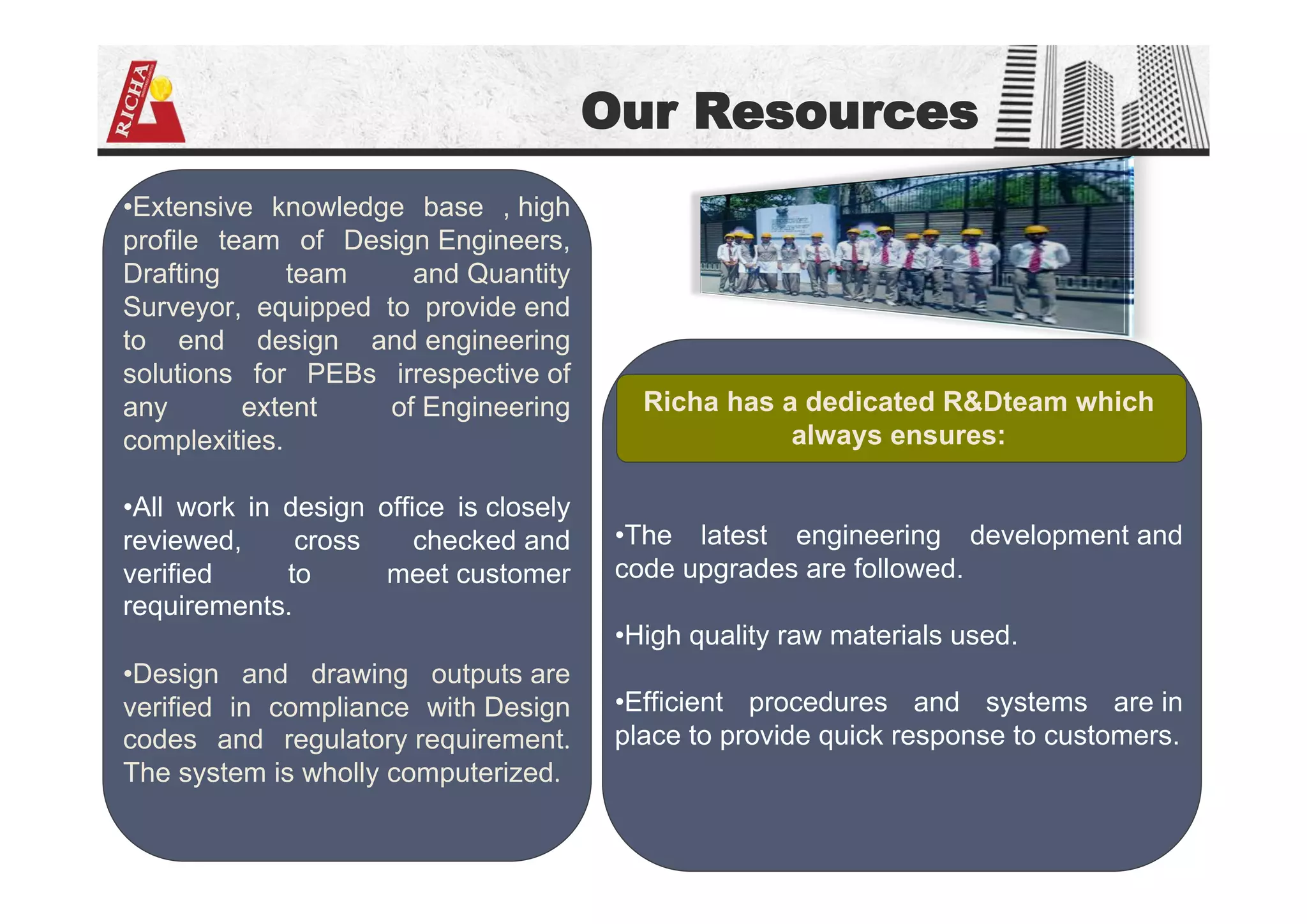 RICHA

Our Resources

•Extensive knowledge base , high profile team of Design Engineers, Drafting team and Quantity Surveyor, equipped to provide end to end design and engineering solutions for PEBs irrespective of any extent of Engineering complexities.

•All work in design office is closely reviewed, cross checked and verified to meet customer requirements.

•Design and drawing outputs are verified in compliance with Design codes and regulatory requirement. The system is wholly computerized.

Richa has a dedicated R&Dteam which always ensures:

•The latest engineering development and code upgrades are followed.

•High quality raw materials used.

•Efficient procedures and systems are in place to provide quick response to customers.